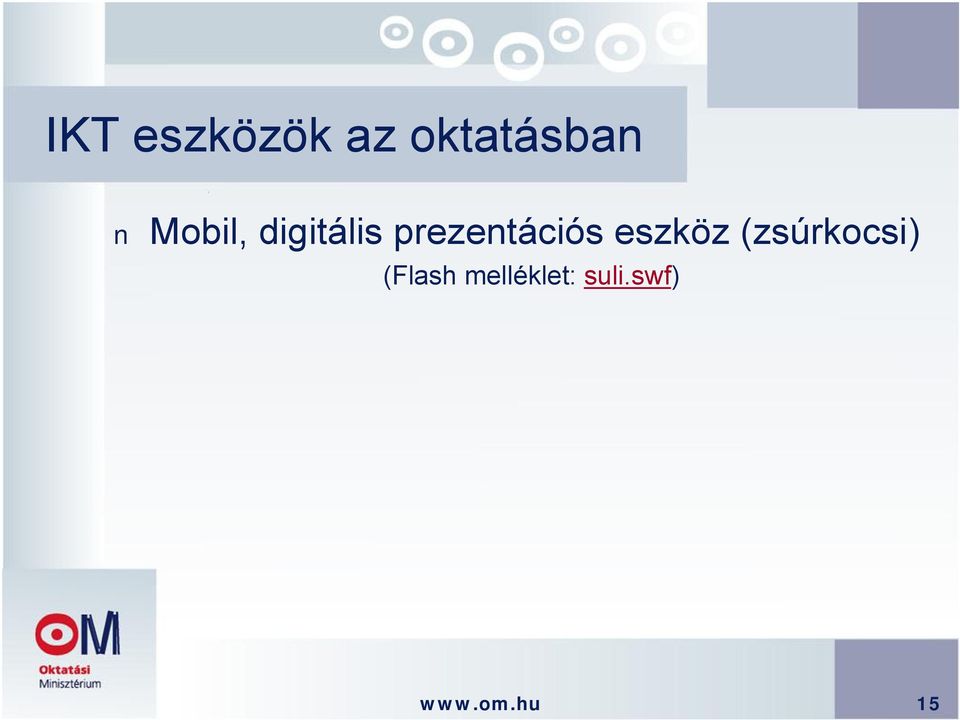 IKT eszközök az oktatásban

n Mobil, digitális prezentációs eszköz (zsúrkocsi)

(Flash melléklet: suli.swf)

OM

Oktatási Minisztérium

www.om.hu

15